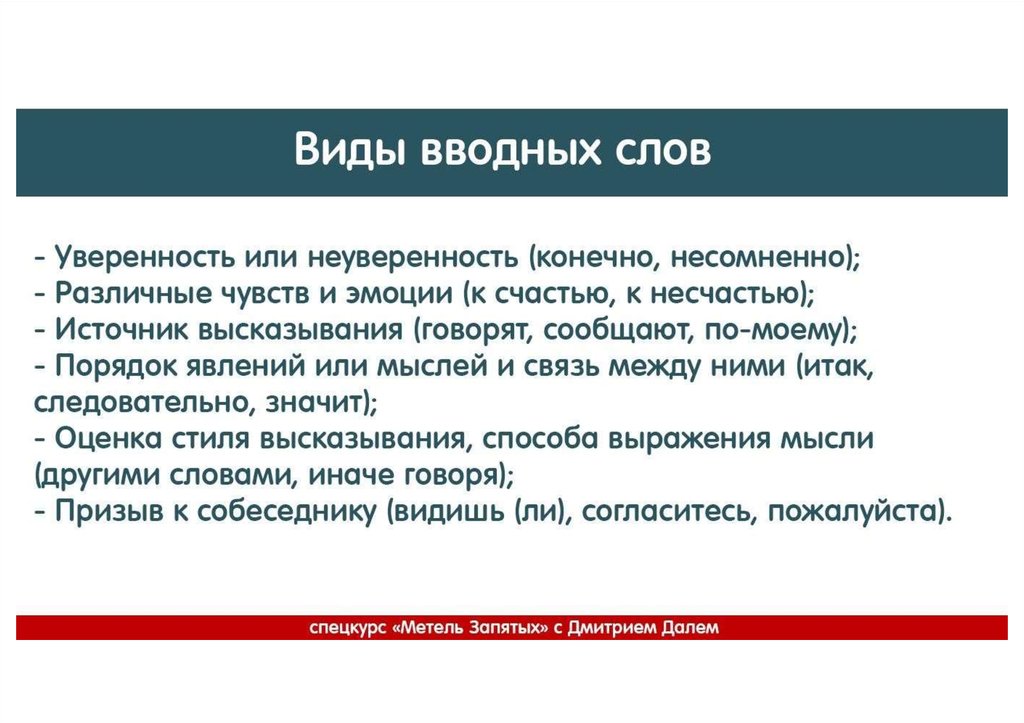 Виды вводных слов

- Уверенность или неуверенность (конечно, несомненно);
- Различные чувств и эмоции (к счастью, к несчастью);
- Источник высказывания (говорят, сообщают, по-моему);
- Порядок явлений или мыслей и связь между ними (итак, следовательно, значит);
- Оценка стиля высказывания, способа выражения мысли (другими словами, иначе говоря);
- Призыв к собеседнику (видишь (ли), согласитесь, пожалуйста).

спецкурс «Метель Запятых» с Дмитрием Далем